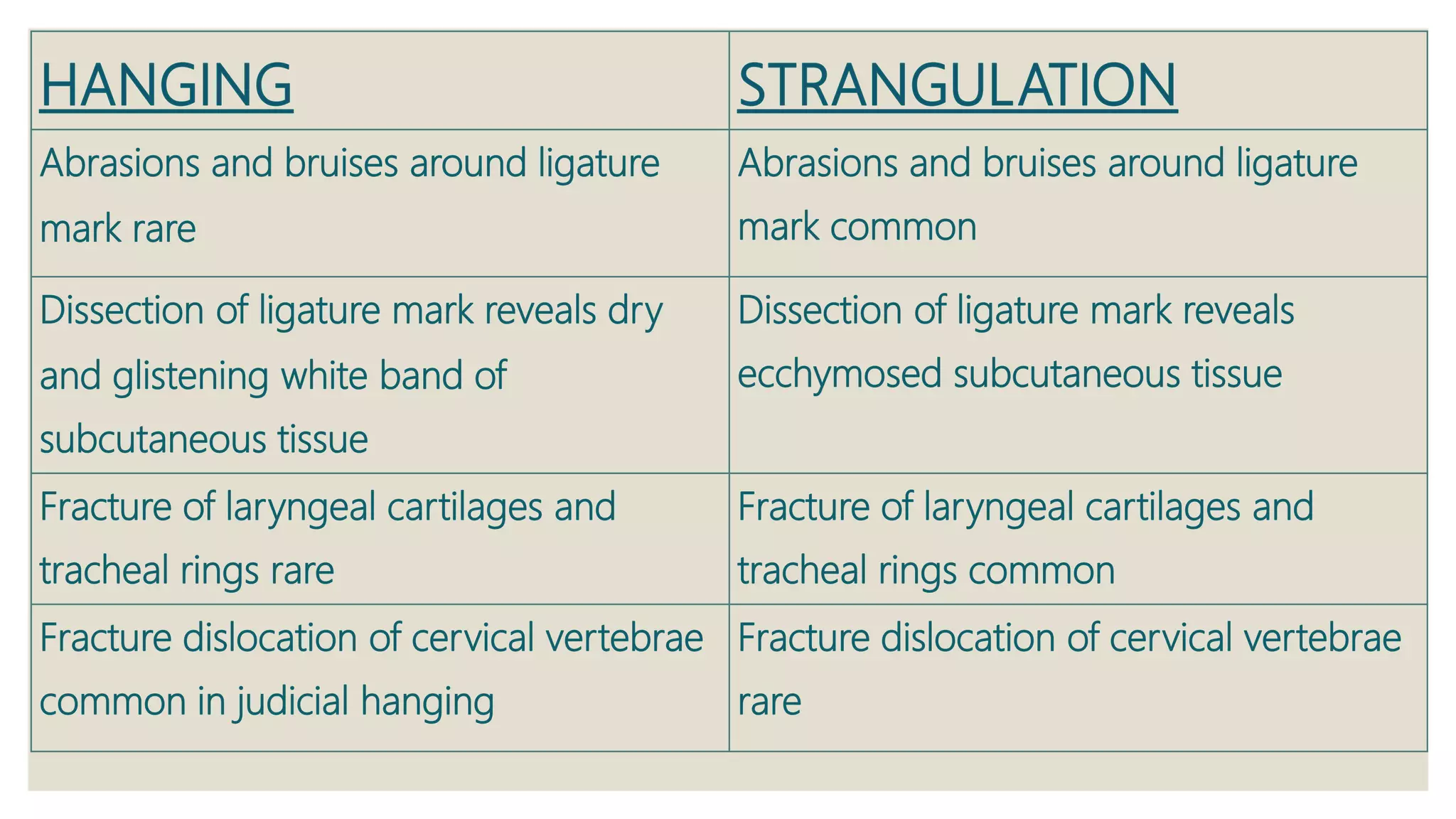 | HANGING | STRANGULATION |
|---|---|
| Abrasions and bruises around ligature mark rare | Abrasions and bruises around ligature mark common |
| Dissection of ligature mark reveals dry and glistening white band of subcutaneous tissue | Dissection of ligature mark reveals ecchymosed subcutaneous tissue |
| Fracture of laryngeal cartilages and tracheal rings rare | Fracture of laryngeal cartilages and tracheal rings common |
| Fracture dislocation of cervical vertebrae common in judicial hanging | Fracture dislocation of cervical vertebrae rare |